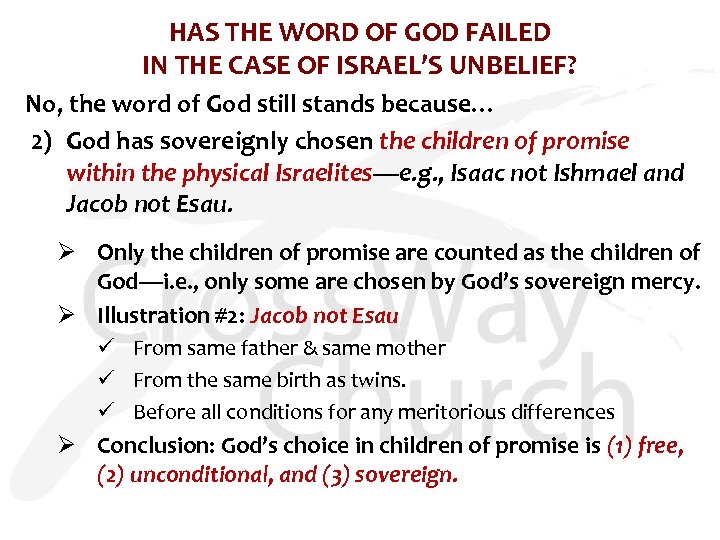 HAS THE WORD OF GOD FAILED
IN THE CASE OF ISRAEL'S UNBELIEF?

No, the word of God still stands because…

2) God has sovereignly chosen the children of promise within the physical Israelites—e.g., Isaac not Ishmael and Jacob not Esau.

➢ Only the children of promise are counted as the children of God—i.e., only some are chosen by God's sovereign mercy.

➢ Illustration #2: Jacob not Esau

✓ From same father & same mother

✓ From the same birth as twins.

✓ Before all conditions for any meritorious differences

➢ Conclusion: God's choice in children of promise is (1) free, (2) unconditional, and (3) sovereign.

CrossWay Church